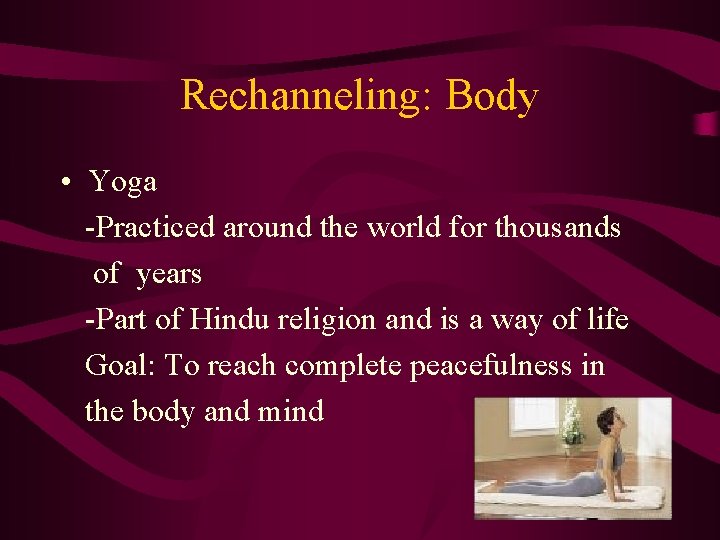 Rechanneling: Body

• Yoga

-Practiced around the world for thousands of years

-Part of Hindu religion and is a way of life

Goal: To reach complete peacefulness in the body and mind